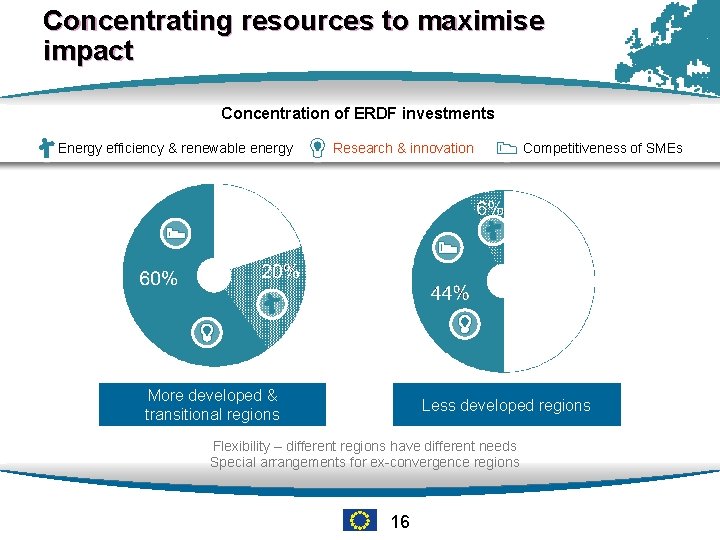 Concentrating resources to maximise impact

Concentration of ERDF investments

Energy efficiency & renewable energy Research & innovation Competitiveness of SMEs

60%

20%

6%

44%

More developed & transitional regions

Less developed regions

Flexibility – different regions have different needs
Special arrangements for ex-convergence regions

16